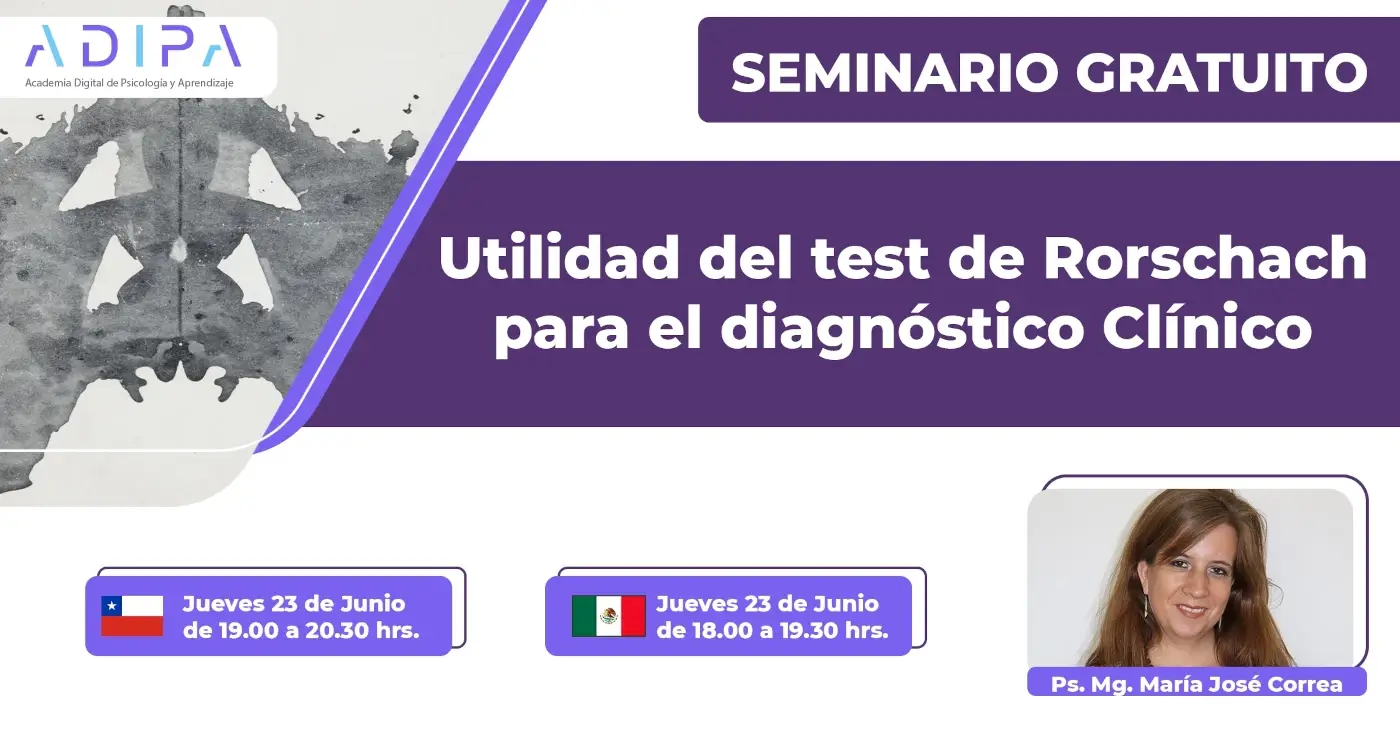 ADIPA
Academia Digital de Psicología y Aprendizaje

SEMINARIO GRATUITO

Utilidad del test de Rorschach para el diagnóstico Clínico

Jueves 23 de Junio de 19.00 a 20.30 hrs.

Jueves 23 de Junio de 18.00 a 19.30 hrs.

Ps. Mg. María José Correa